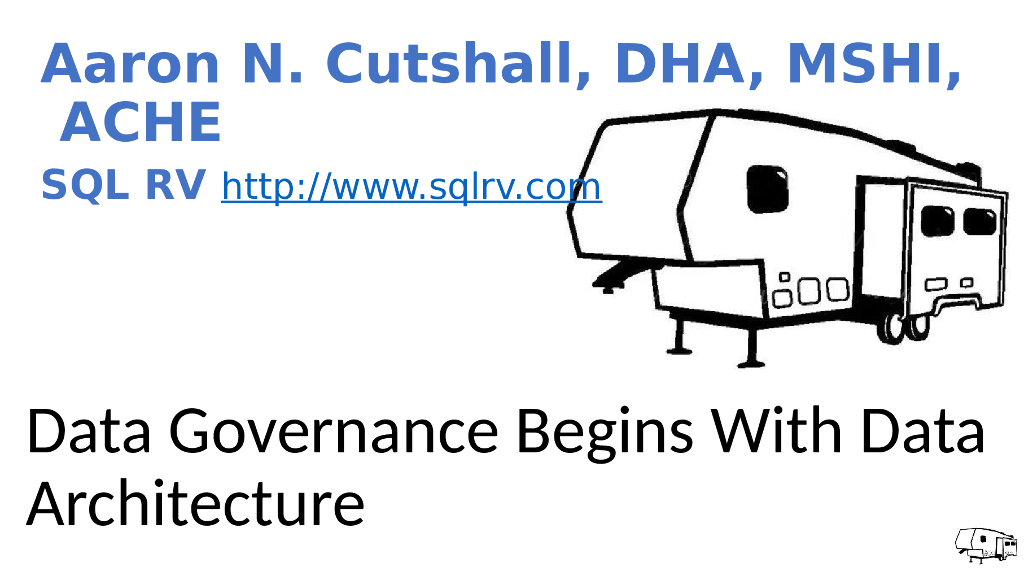 Aaron N. Cutshall, DHA, MSHI, ACHE

SQL RV http://www.sqlrv.com

Data Governance Begins With Data Architecture